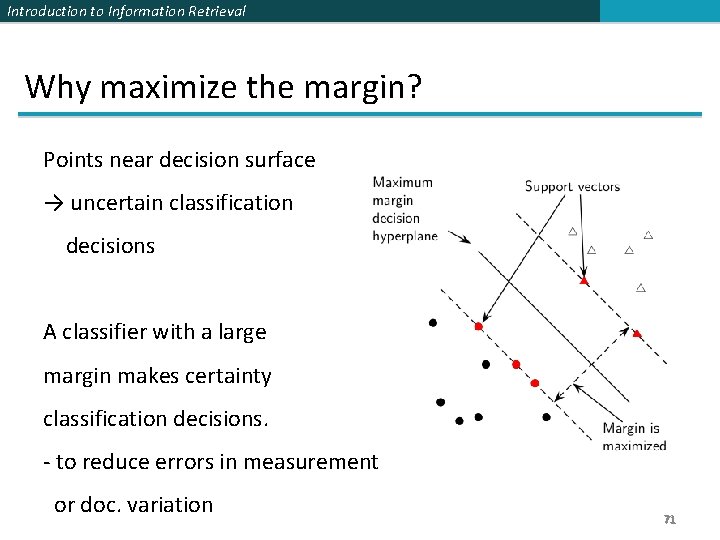 Introduction to Information Retrieval

Why maximize the margin?

Points near decision surface
→ uncertain classification decisions

A classifier with a large margin makes certainty classification decisions.
- to reduce errors in measurement or doc. variation

Maximum margin decision hyperplane

Support vectors

Margin is maximized

71